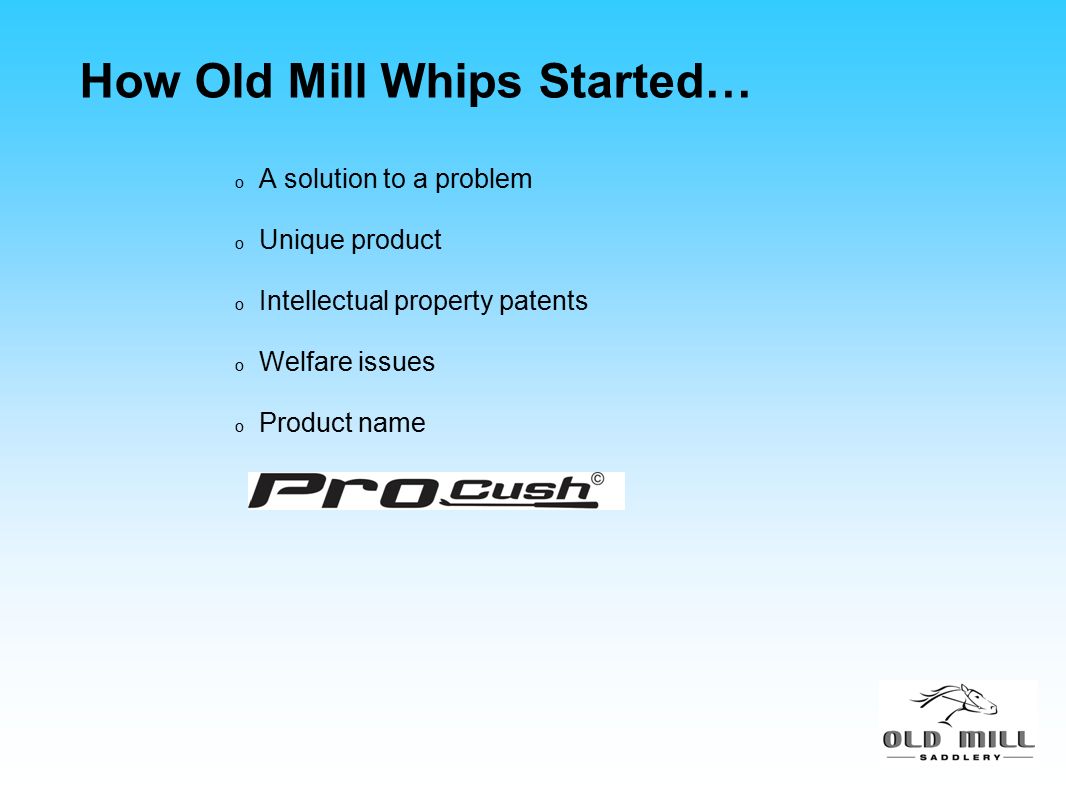 How Old Mill Whips Started…

o A solution to a problem

o Unique product

o Intellectual property patents

o Welfare issues

o Product name

Pro Cush ©

OLD MILL
SADDLERY